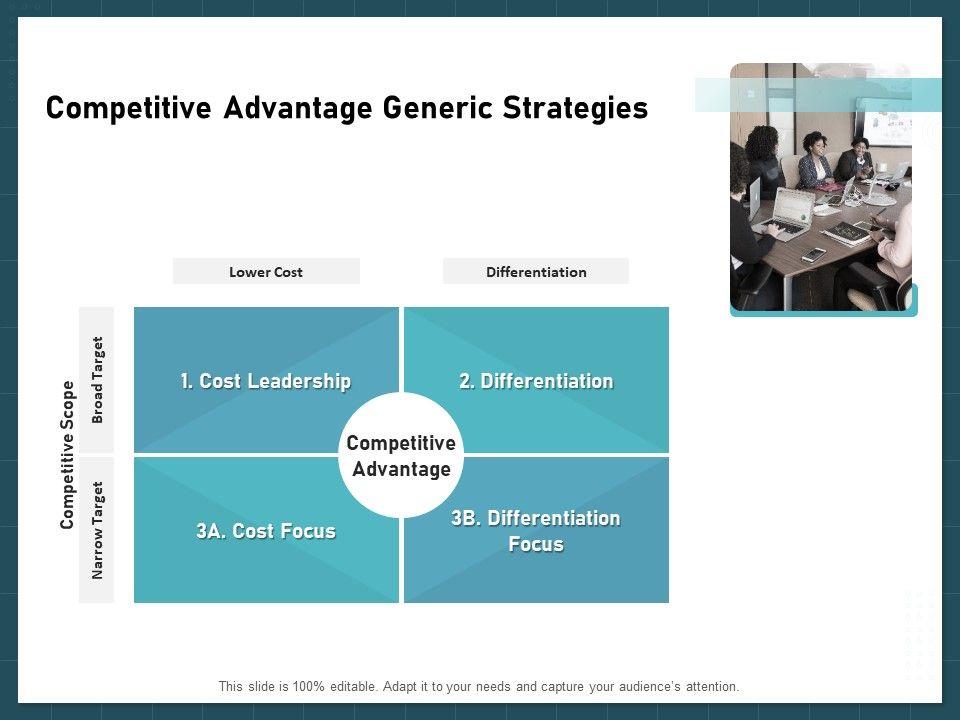 Competitive Advantage Generic Strategies

Lower Cost

Differentiation

Competitive Scope

Broad Target

Narrow Target

1. Cost Leadership

2. Differentiation

Competitive Advantage

3A. Cost Focus

3B. Differentiation Focus

This slide is 100% editable. Adapt it to your needs and capture your audience's attention.